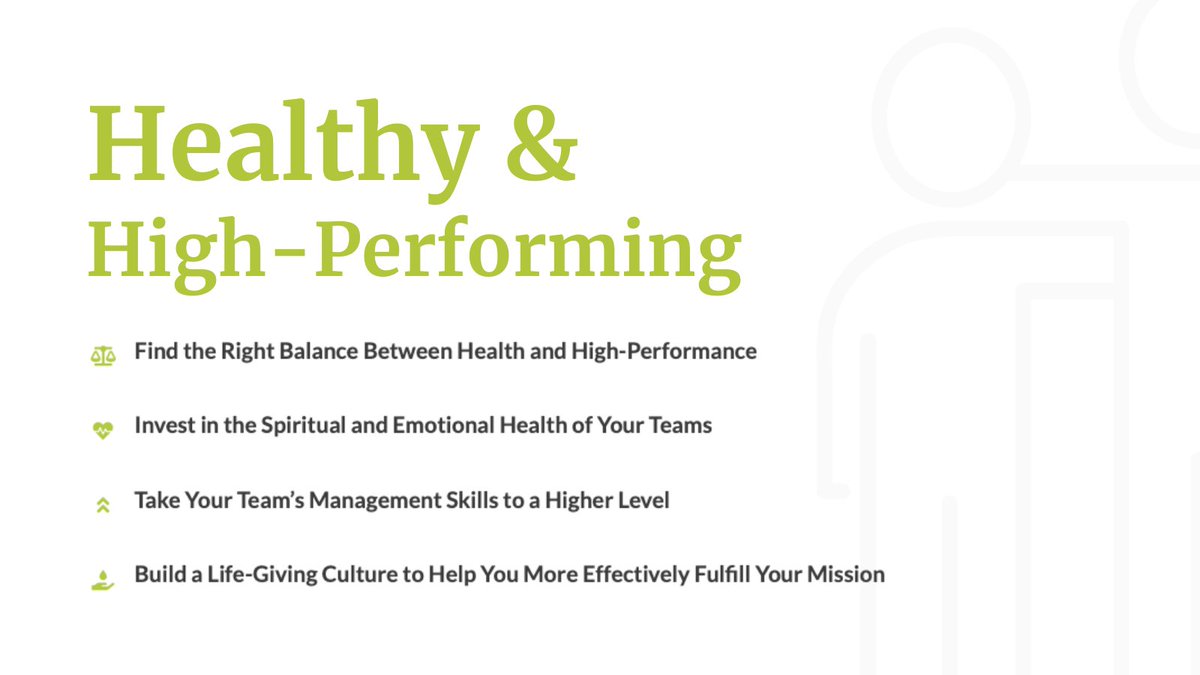 Healthy & High-Performing

Find the Right Balance Between Health and High-Performance

Invest in the Spiritual and Emotional Health of Your Teams

Take Your Team's Management Skills to a Higher Level

Build a Life-Giving Culture to Help You More Effectively Fulfill Your Mission